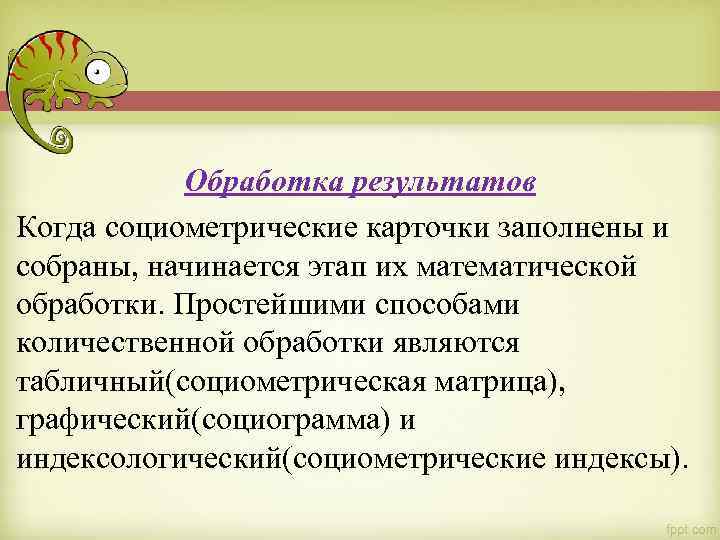 Обработка результатов

Когда социометрические карточки заполнены и собраны, начинается этап их математической обработки. Простейшими способами количественной обработки являются табличный(социометрическая матрица), графический(социограмма) и индексологический(социометрические индексы).

fppt.com